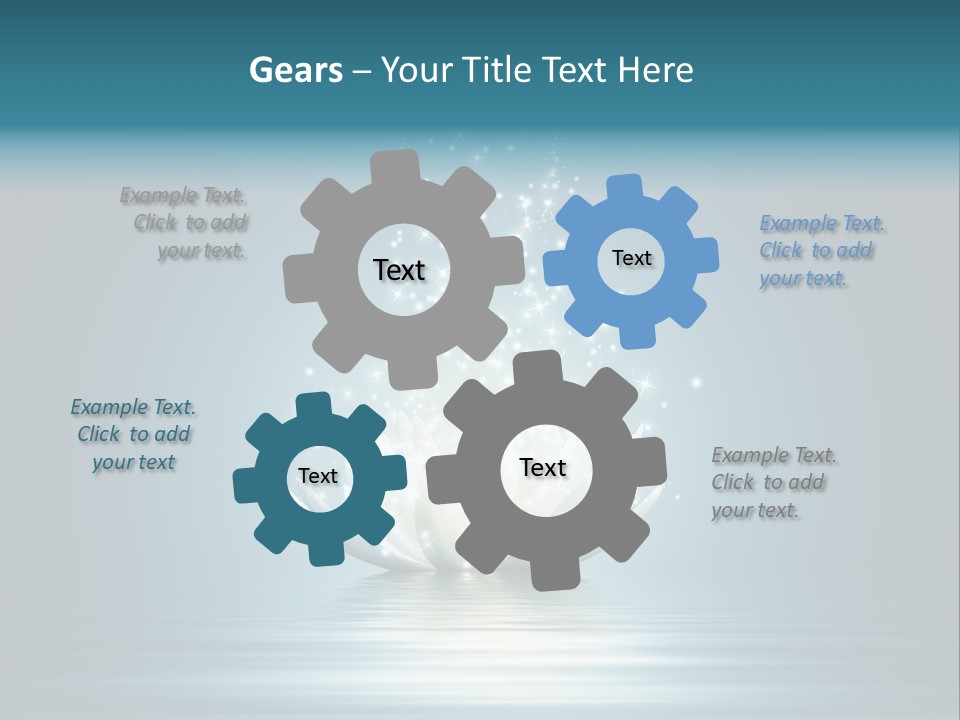 Gears – Your Title Text Here

Example Text. Click to add your text.

Text

Text

Example Text. Click to add your text.

Example Text. Click to add your text

Text

Text

Example Text. Click to add your text.